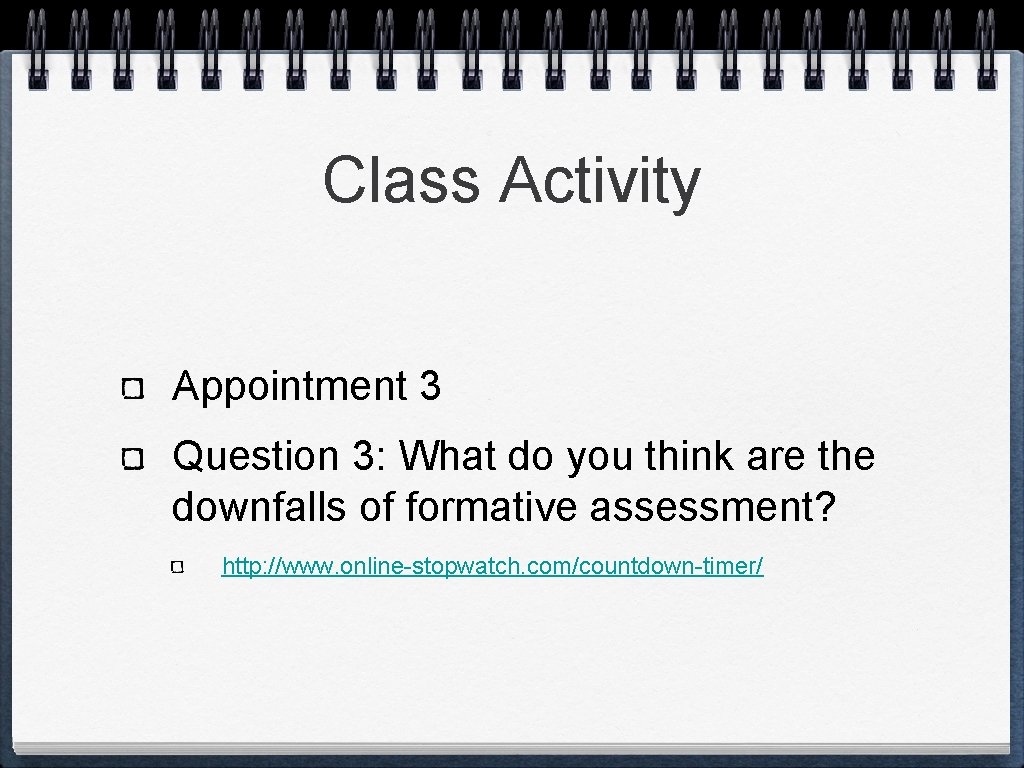 Class Activity

Appointment 3

Question 3: What do you think are the downfalls of formative assessment?

http://www.online-stopwatch.com/countdown-timer/